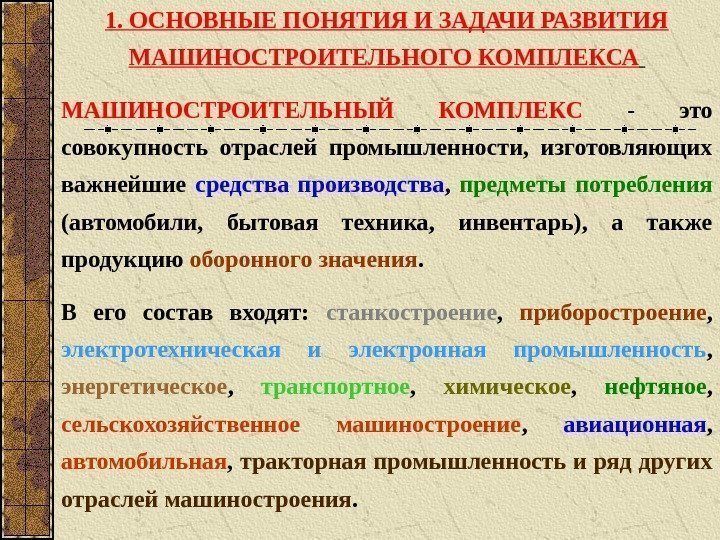 1. ОСНОВНЫЕ ПОНЯТИЯ И ЗАДАЧИ РАЗВИТИЯ МАШИНОСТРОИТЕЛЬНОГО КОМПЛЕКСА

МАШИНОСТРОИТЕЛЬНЫЙ КОМПЛЕКС - это совокупность отраслей промышленности, изготовляющих важнейшие средства производства, предметы потребления (автомобили, бытовая техника, инвентарь), а также продукцию оборонного значения.

В его состав входят: станкостроение, приборостроение, электротехническая и электронная промышленность, энергетическое, транспортное, химическое, нефтяное, сельскохозяйственное машиностроение, авиационная, автомобильная, тракторная промышленность и ряд других отраслей машиностроения.